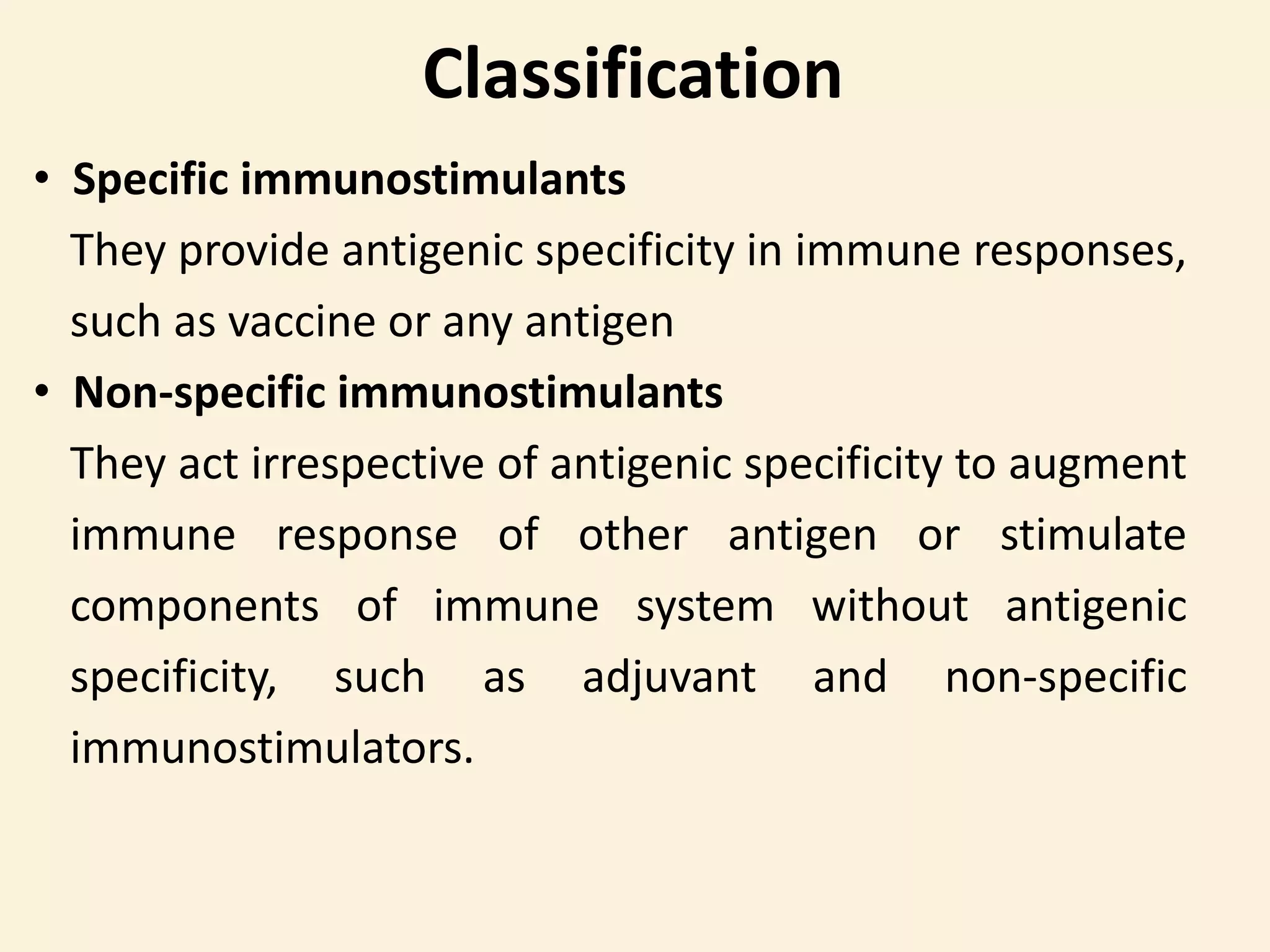 Classification

• Specific immunostimulants

They provide antigenic specificity in immune responses, such as vaccine or any antigen

• Non-specific immunostimulants

They act irrespective of antigenic specificity to augment immune response of other antigen or stimulate components of immune system without antigenic specificity, such as adjuvant and non-specific immunostimulators.